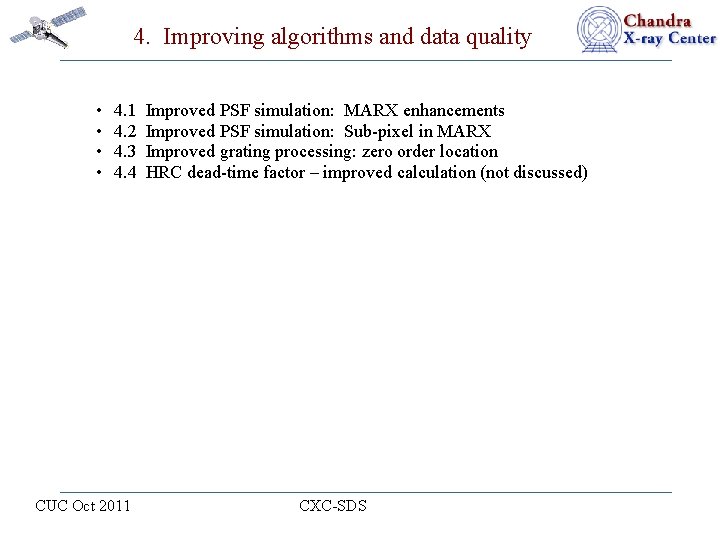 4. Improving algorithms and data quality

Chandra X-ray Center

• 4.1 Improved PSF simulation: MARX enhancements
• 4.2 Improved PSF simulation: Sub-pixel in MARX
• 4.3 Improved grating processing: zero order location
• 4.4 HRC dead-time factor – improved calculation (not discussed)

CUC Oct 2011

CXC-SDS